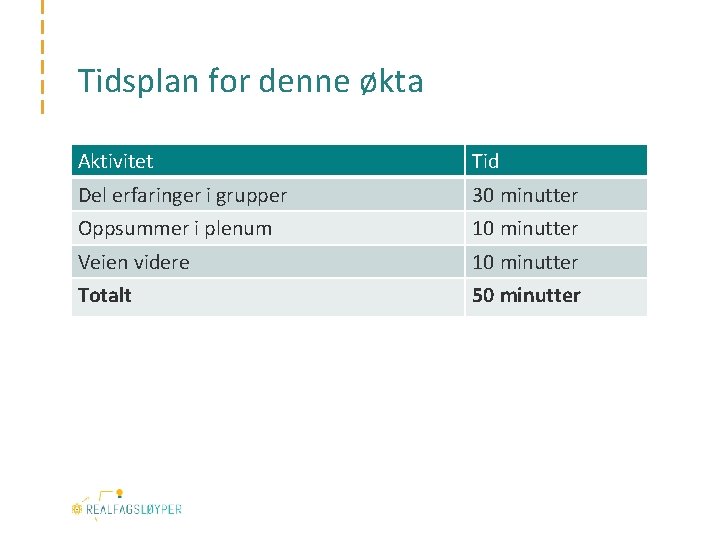 Tidsplan for denne økta

| Aktivitet | Tid |
|---|---|
| Del erfaringer i grupper | 30 minutter |
| Oppsummer i plenum | 10 minutter |
| Veien videre | 10 minutter |
| **Totalt** | **50 minutter** |

REALFAGSLØYPER